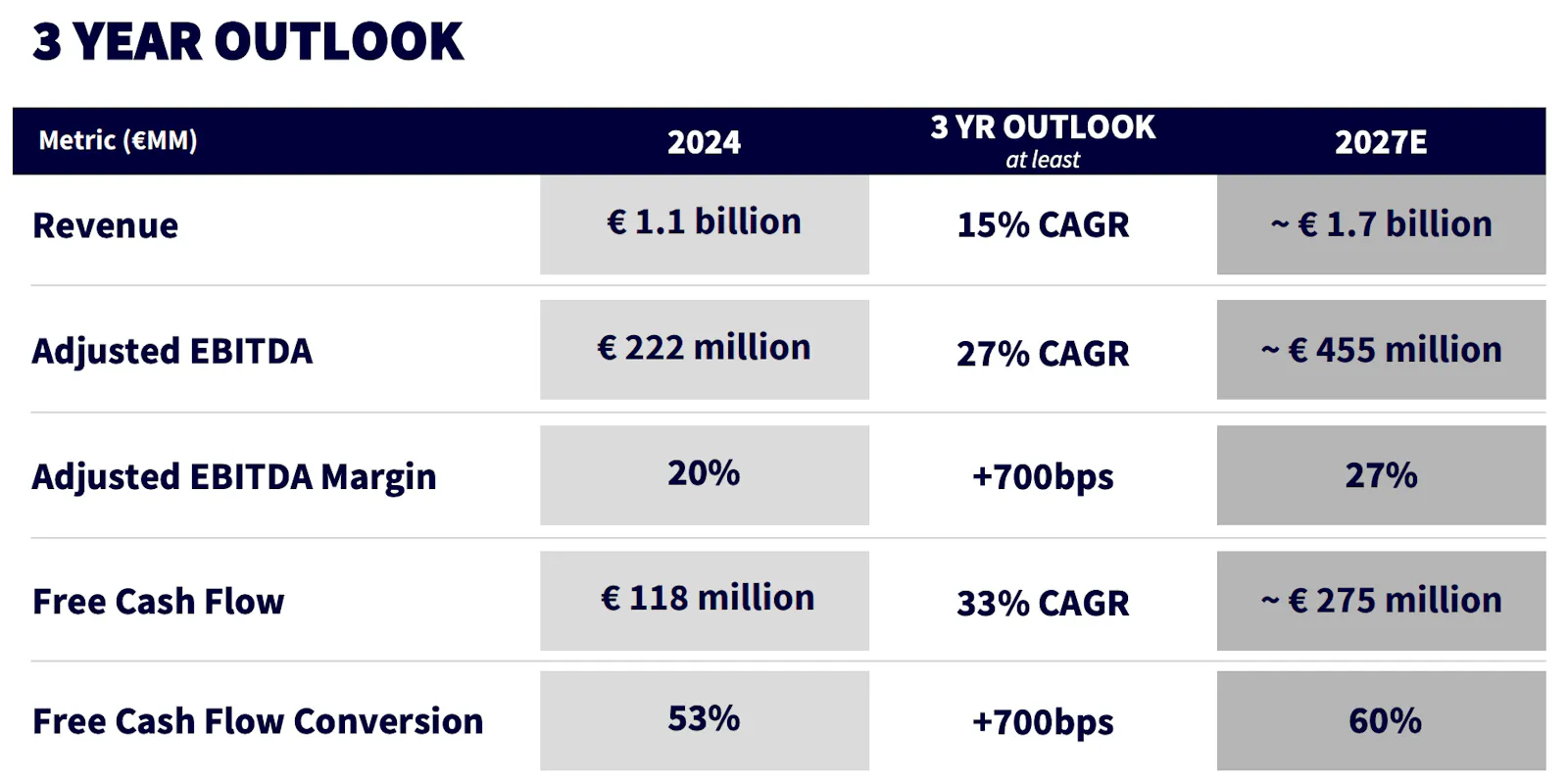 3 YEAR OUTLOOK

| Metric (€MM) | 2024 | 3 YR OUTLOOK at least | 2027E |
|---|---|---|---|
| Revenue | € 1.1 billion | 15% CAGR | ~ € 1.7 billion |
| Adjusted EBITDA | € 222 million | 27% CAGR | ~ € 455 million |
| Adjusted EBITDA Margin | 20% | +700bps | 27% |
| Free Cash Flow | € 118 million | 33% CAGR | ~ € 275 million |
| Free Cash Flow Conversion | 53% | +700bps | 60% |